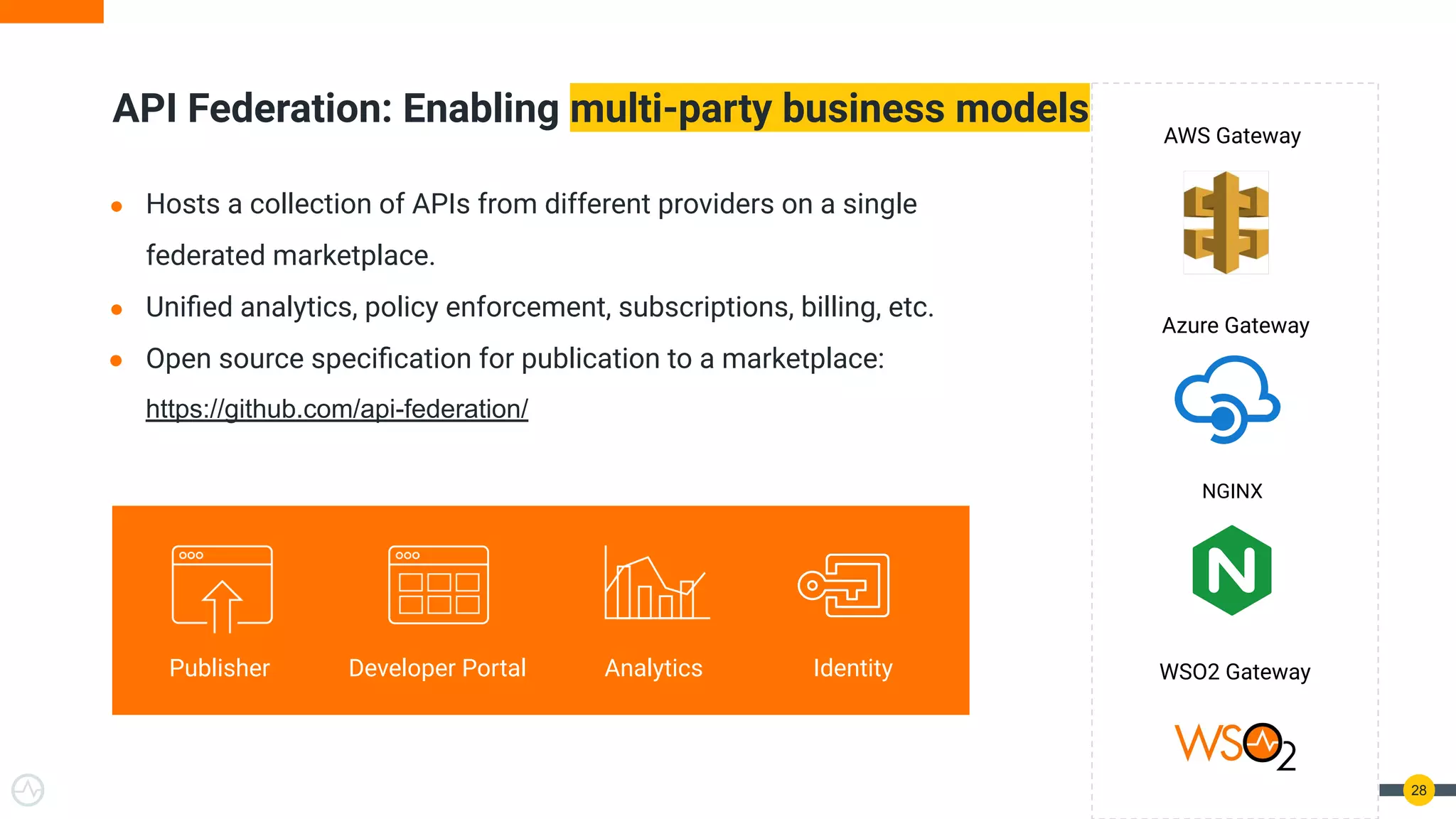 API Federation: Enabling multi-party business models

- Hosts a collection of APIs from different providers on a single federated marketplace.
- Unified analytics, policy enforcement, subscriptions, billing, etc.
- Open source specification for publication to a marketplace: https://github.com/api-federation/

Publisher
Developer Portal
Analytics
Identity

AWS Gateway
Azure Gateway
NGINX
N
WSO2 Gateway
WSO2

28